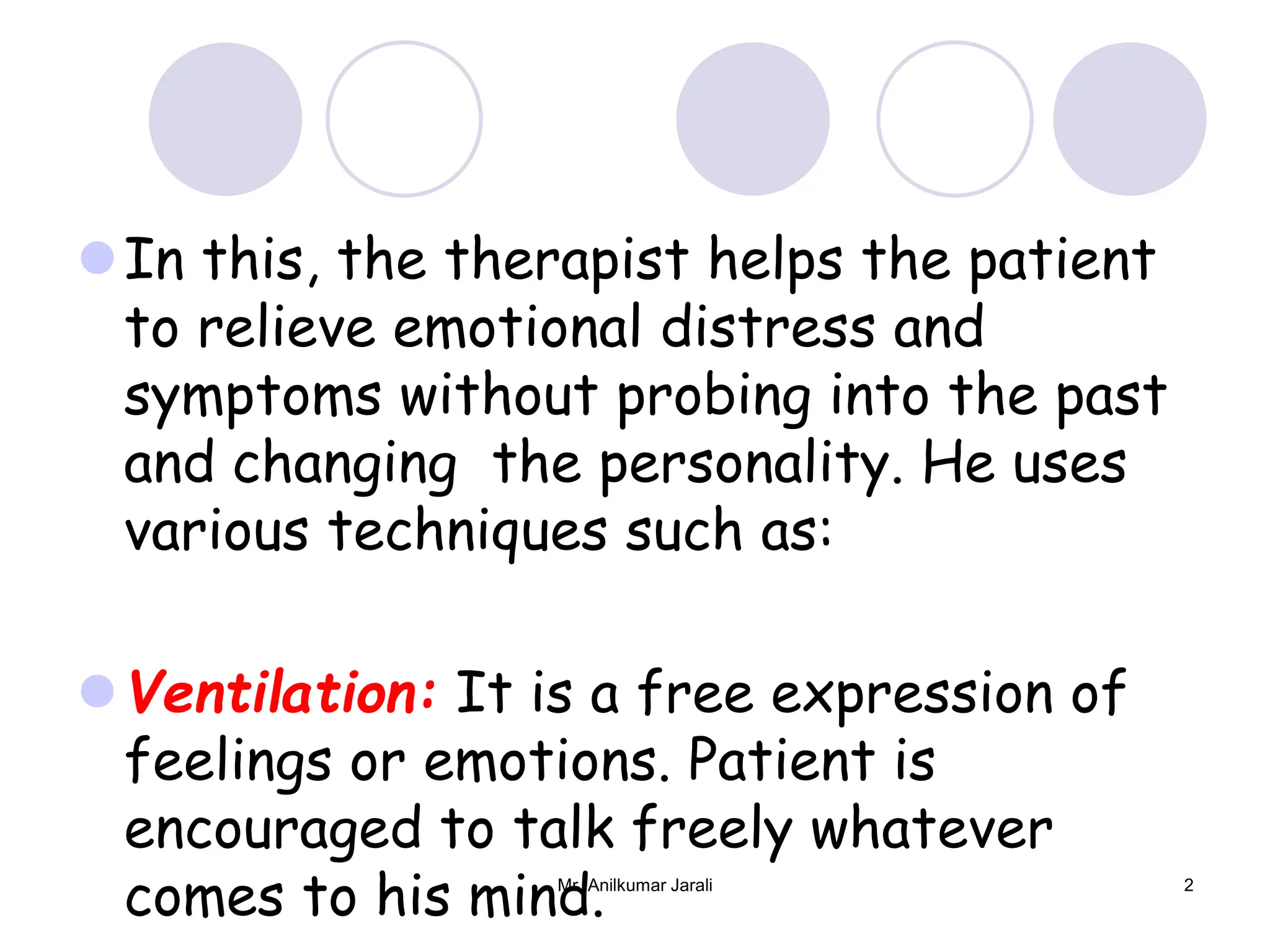 In this, the therapist helps the patient to relieve emotional distress and symptoms without probing into the past and changing the personality. He uses various techniques such as:

Ventilation: It is a free expression of feelings or emotions. Patient is encouraged to talk freely whatever comes to his mind.

Mr. Anilkumar Jarali

2